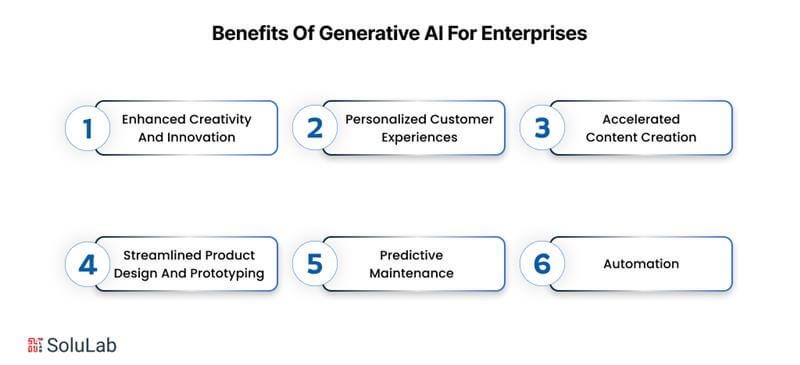 Benefits Of Generative AI For Enterprises

1 Enhanced Creativity And Innovation

2 Personalized Customer Experiences

3 Accelerated Content Creation

4 Streamlined Product Design And Prototyping

5 Predictive Maintenance

6 Automation

SoluLab